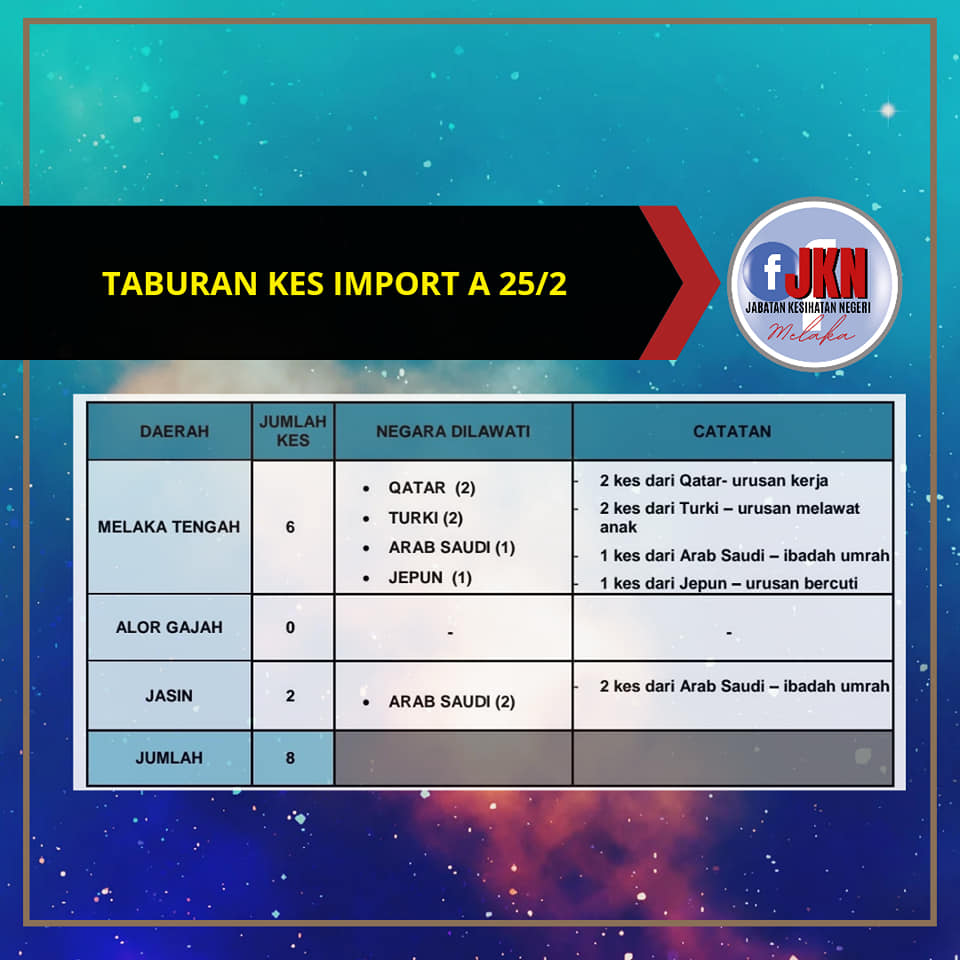 TABURAN KES IMPORT A 25/2

f JKN
JABATAN KESIHATAN NEGERI
Melaka

| DAERAH | JUMLAH KES | NEGARA DILAWATI | CATATAN |
|---|---|---|---|
| MELAKA TENGAH | 6 | • QATAR (2) • TURKI (2) • ARAB SAUDI (1) • JEPUN (1) | - 2 kes dari Qatar- urusan kerja - 2 kes dari Turki – urusan melawat anak - 1 kes dari Arab Saudi – ibadah umrah - 1 kes dari Jepun – urusan bercuti |
| ALOR GAJAH | 0 | - | - |
| JASIN | 2 | • ARAB SAUDI (2) | - 2 kes dari Arab Saudi – ibadah umrah |
| JUMLAH | 8 | | |